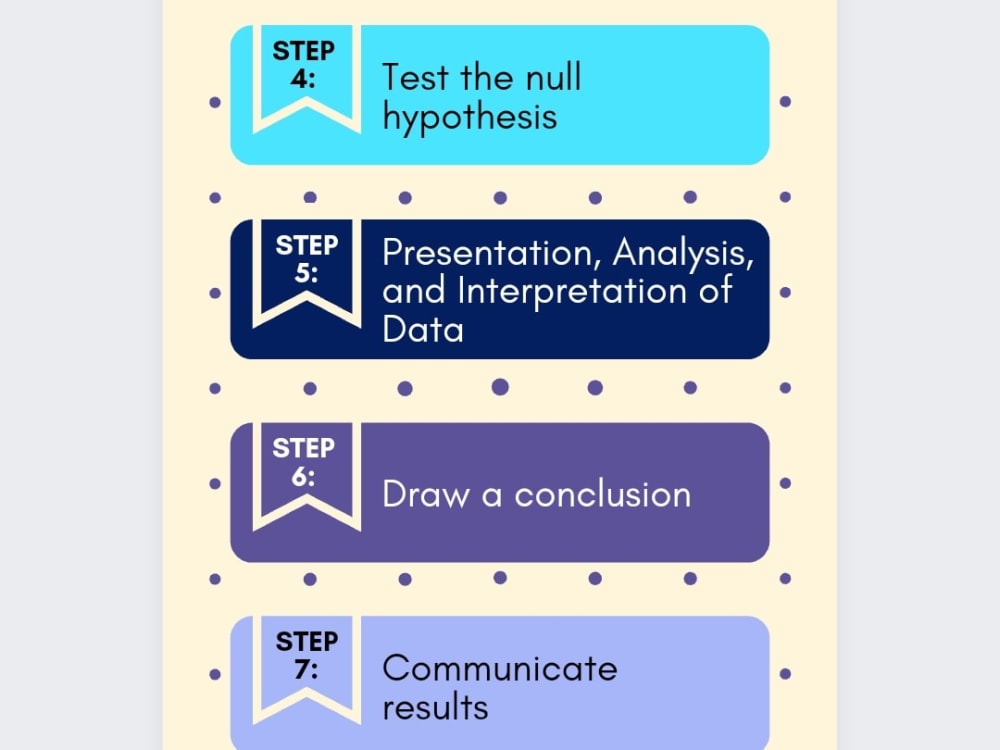 STEP 4:
Test the null hypothesis

STEP 5:
Presentation, Analysis, and Interpretation of Data

STEP 6:
Draw a conclusion

STEP 7:
Communicate results